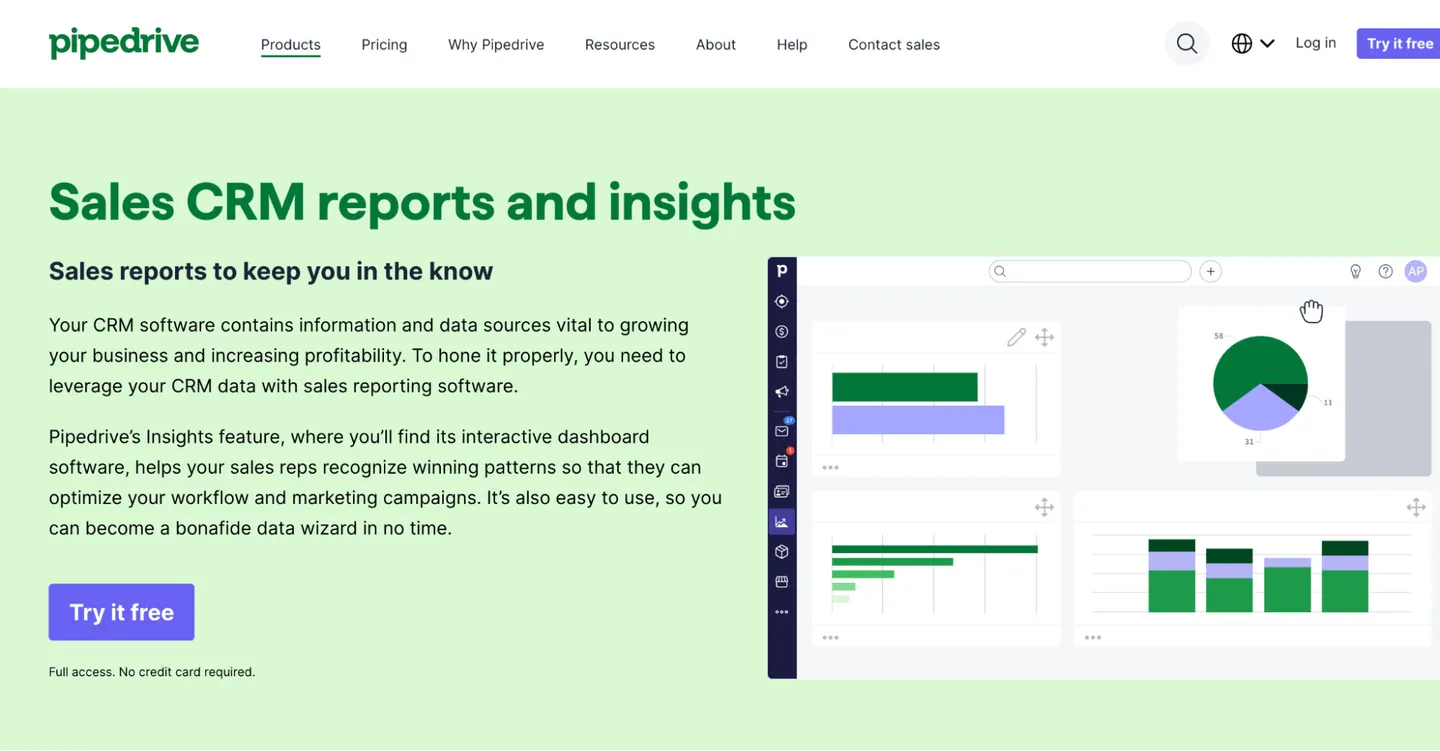 pipedrive

Products Pricing Why Pipedrive Resources About Help Contact sales

Log in Try it free

Sales CRM reports and insights

Sales reports to keep you in the know

Your CRM software contains information and data sources vital to growing your business and increasing profitability. To hone it properly, you need to leverage your CRM data with sales reporting software.

Pipedrive's Insights feature, where you'll find its interactive dashboard software, helps your sales reps recognize winning patterns so that they can optimize your workflow and marketing campaigns. It's also easy to use, so you can become a bonafide data wizard in no time.

Try it free

Full access. No credit card required.

p

27

1

AP

58

11

31